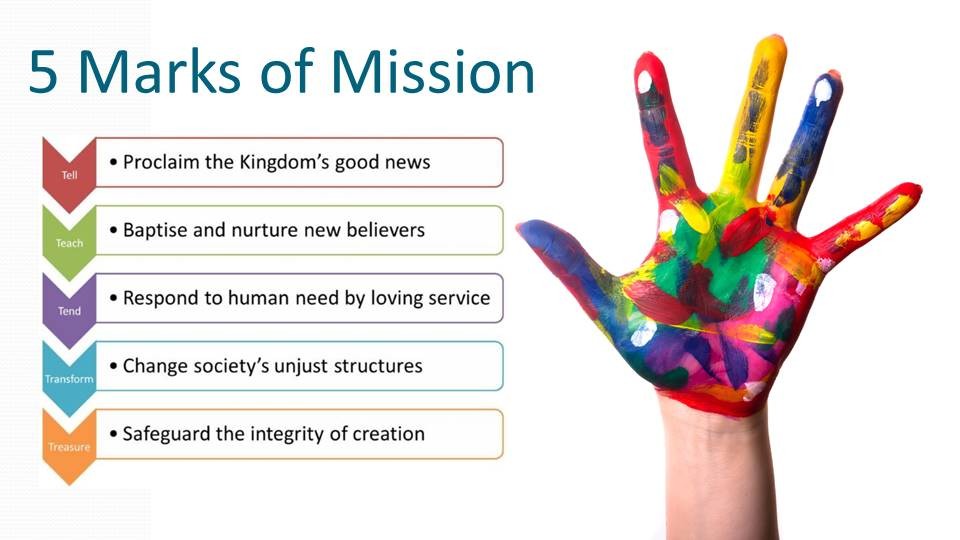 5 Marks of Mission

Tell
• Proclaim the Kingdom's good news

Teach
• Baptise and nurture new believers

Tend
• Respond to human need by loving service

Transform
• Change society's unjust structures

Treasure
• Safeguard the integrity of creation